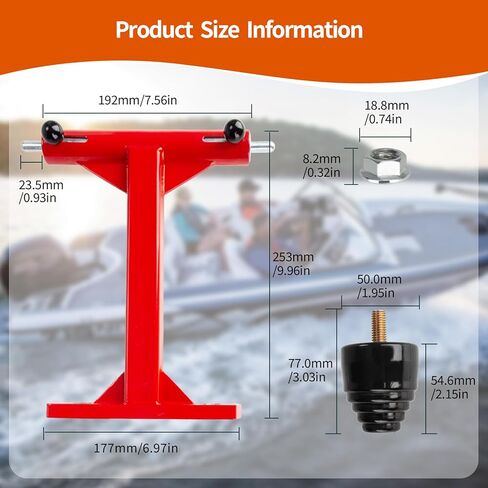 Product Size Information

192mm/7.56in

18.8mm /0.74in

8.2mm /0.32in

23.5mm /0.93in

253mm /9.96in

50.0mm /1.95in

77.0mm /3.03in

54.6mm /2.15in

177mm/6.97in